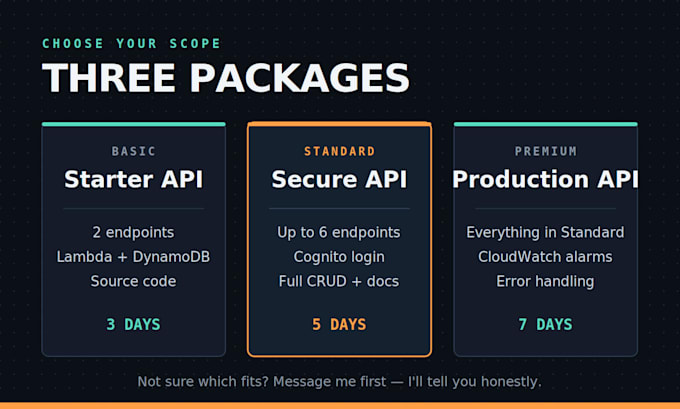 CHOOSE YOUR SCOPE

THREE PACKAGES

BASIC

Starter API

2 endpoints
Lambda + DynamoDB
Source code

3 DAYS

STANDARD

Secure API

Up to 6 endpoints
Cognito login
Full CRUD + docs

5 DAYS

PREMIUM

Production API

Everything in Standard
CloudWatch alarms
Error handling

7 DAYS

Not sure which fits? Message me first — I'll tell you honestly.